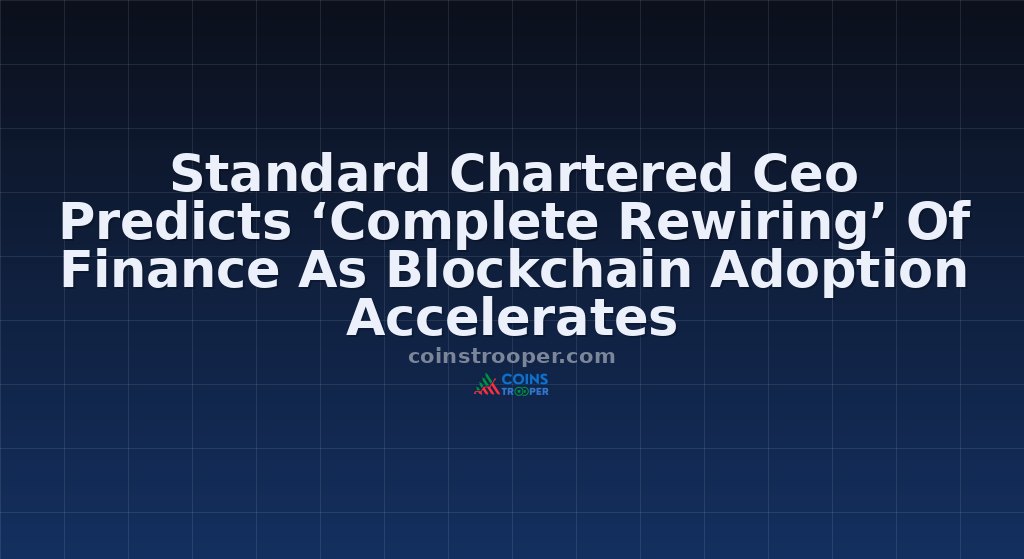 Standard Chartered Ceo Predicts ‘Complete Rewiring’ Of Finance As Blockchain Adoption Accelerates

coinstrooper.com

COINS TROOPER